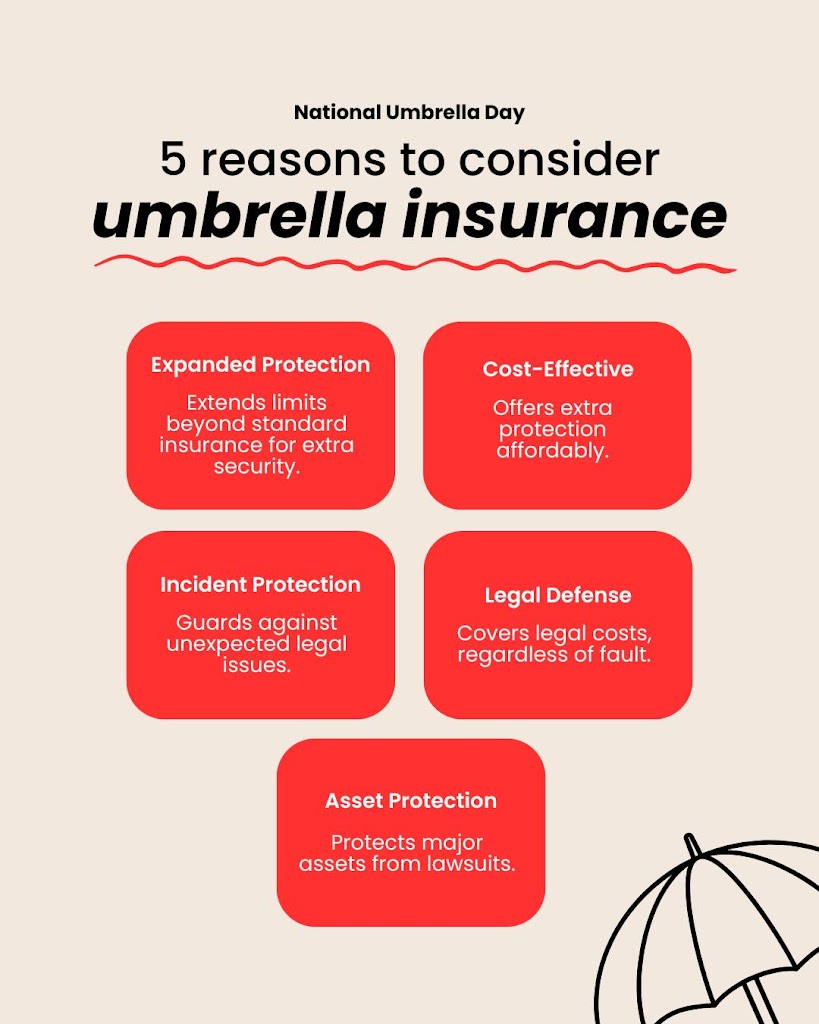 National Umbrella Day

5 reasons to consider umbrella insurance

Expanded Protection

Extends limits beyond standard insurance for extra security.

Cost-Effective

Offers extra protection affordably.

Incident Protection

Guards against unexpected legal issues.

Legal Defense

Covers legal costs, regardless of fault.

Asset Protection

Protects major assets from lawsuits.